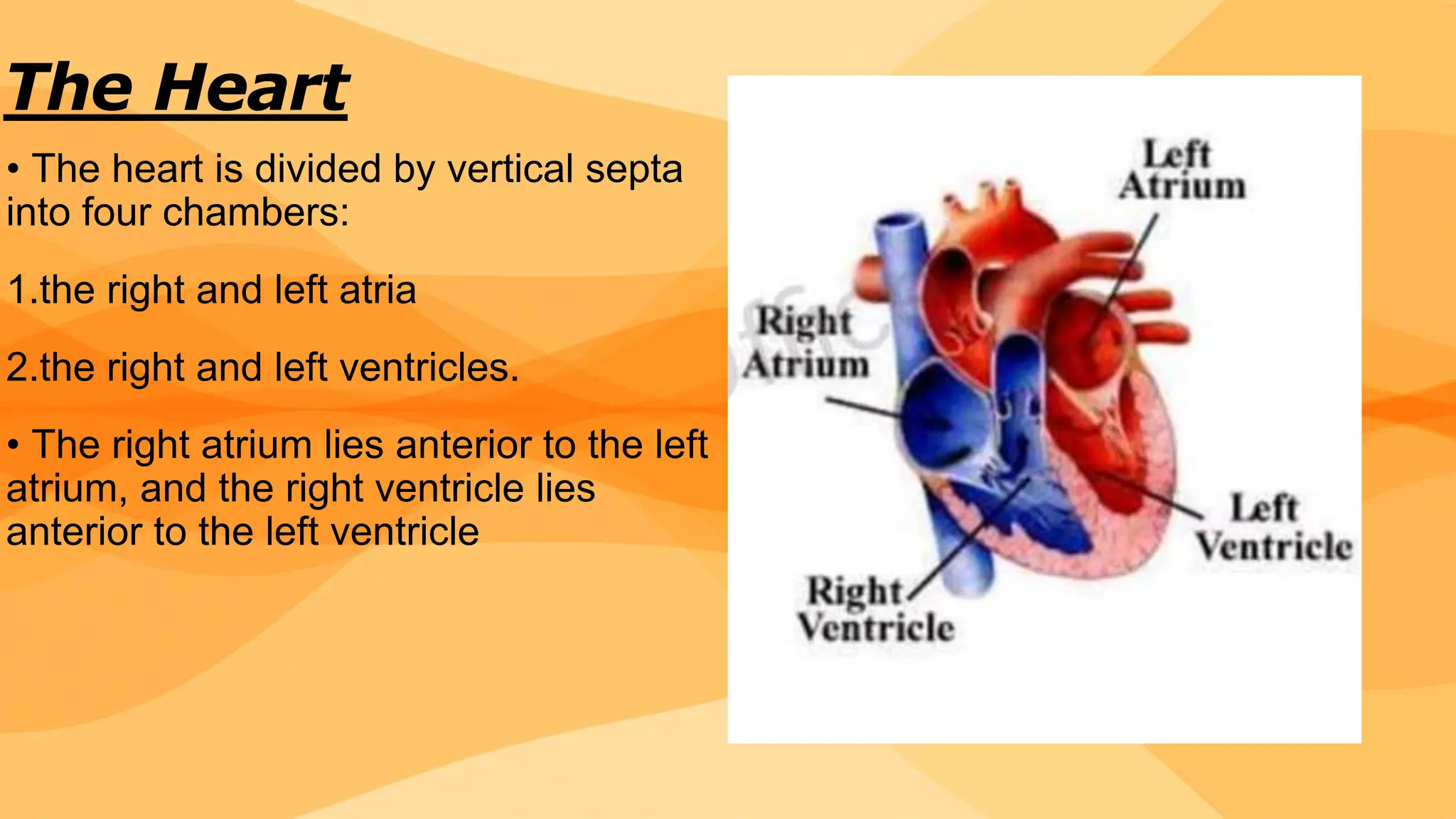 The Heart

• The heart is divided by vertical septa into four chambers:

1.the right and left atria

2.the right and left ventricles.

• The right atrium lies anterior to the left atrium, and the right ventricle lies anterior to the left ventricle

Left Atrium

Right Atrium

Left Ventricle

Right Ventricle